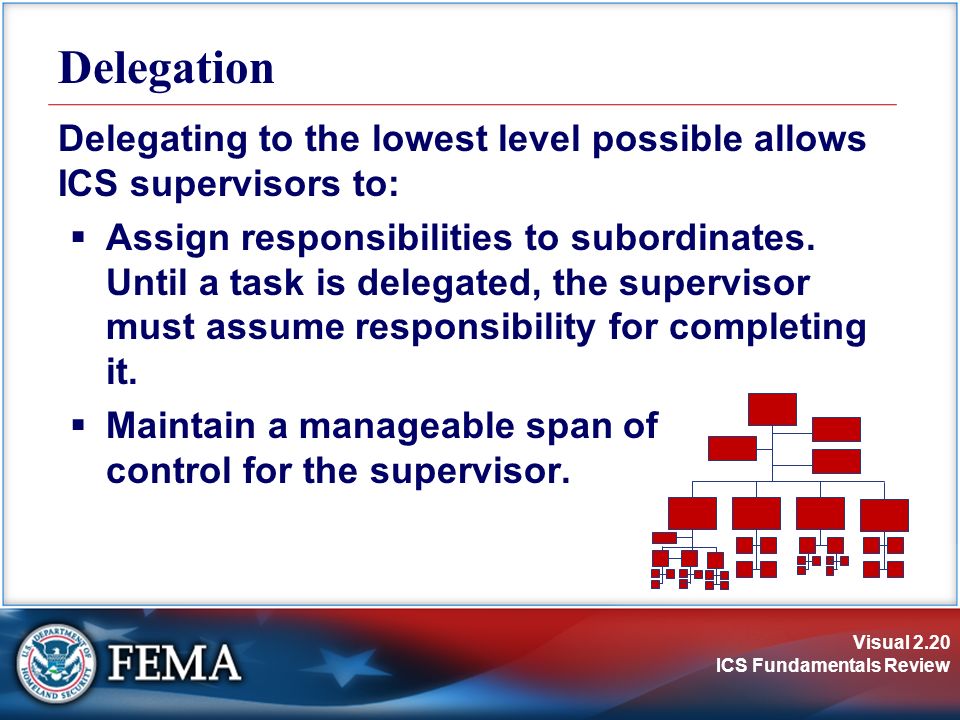 Delegation

Delegating to the lowest level possible allows ICS supervisors to:

▪ Assign responsibilities to subordinates. Until a task is delegated, the supervisor must assume responsibility for completing it.

▪ Maintain a manageable span of control for the supervisor.

U.S. DEPARTMENT OF HOMELAND SECURITY

FEMA

Visual 2.20
ICS Fundamentals Review